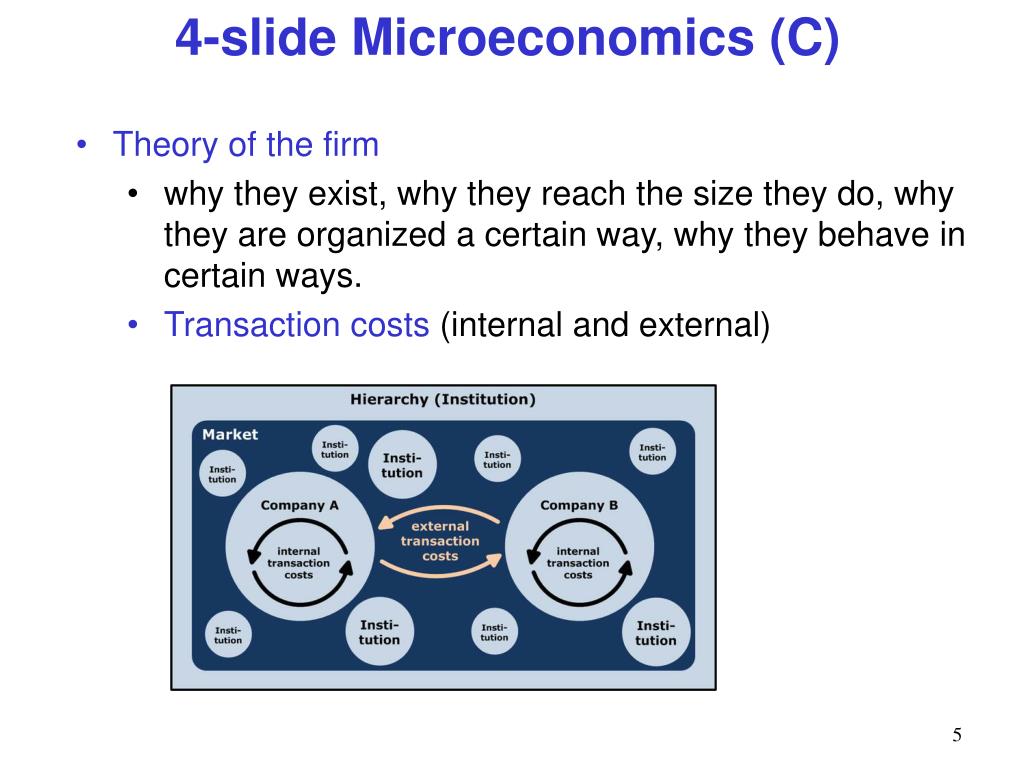 4-slide Microeconomics (C)

• Theory of the firm
  • why they exist, why they reach the size they do, why they are organized a certain way, why they behave in certain ways.
  • Transaction costs (internal and external)

Hierarchy (Institution)

Market

Institution

Institution

Institution

Institution

Institution

Company A

internal transaction costs

external transaction costs

Company B

internal transaction costs

Institution

Institution

Institution

Institution

5